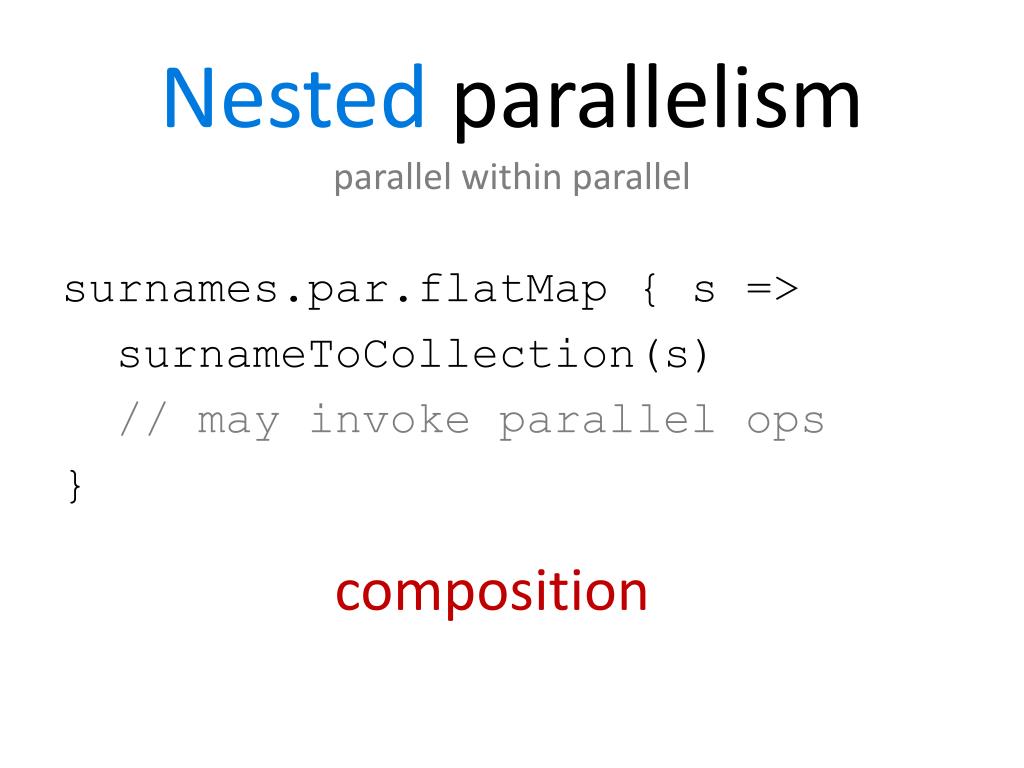 Nested parallelism
parallel within parallel

surnames.par.flatMap { s =>
  surnameToCollection(s)
  // may invoke parallel ops
}

composition